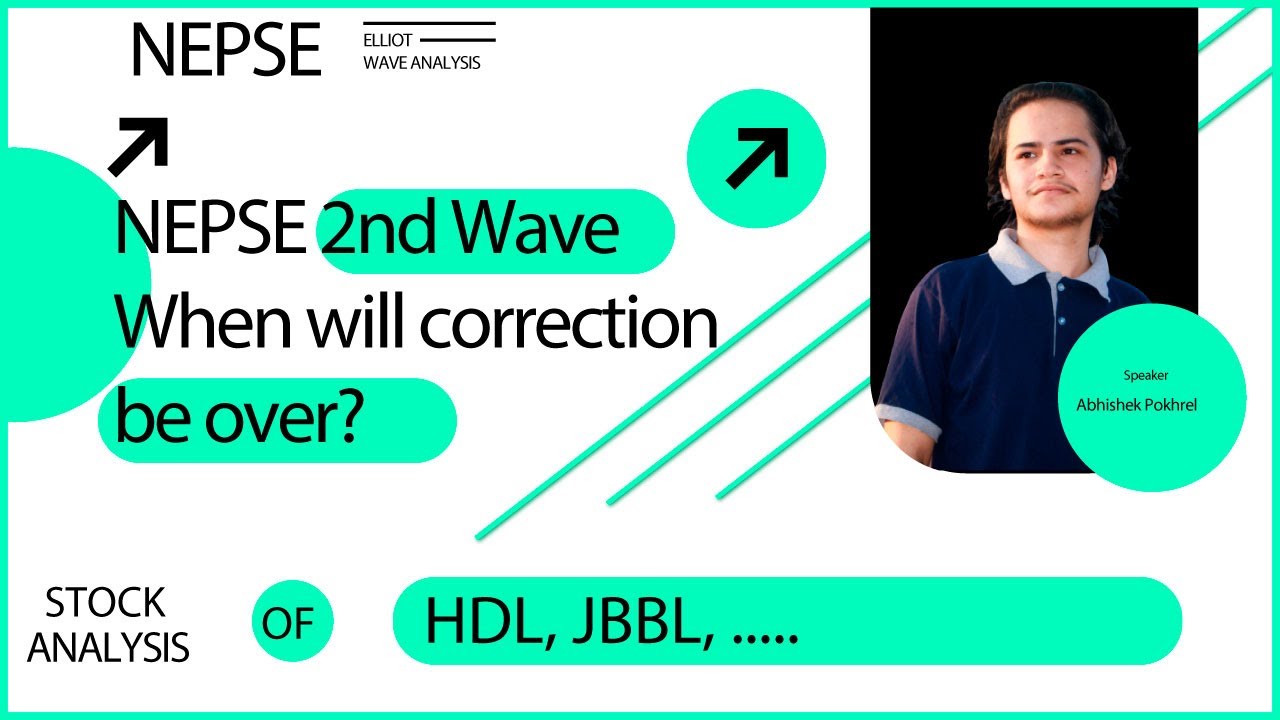 NEPSE

ELLIOT
WAVE ANALYSIS

NEPSE 2nd Wave
When will correction
be over?

Speaker
Abhishek Pokhrel

STOCK
ANALYSIS

OF

HDL, JBBL, .....